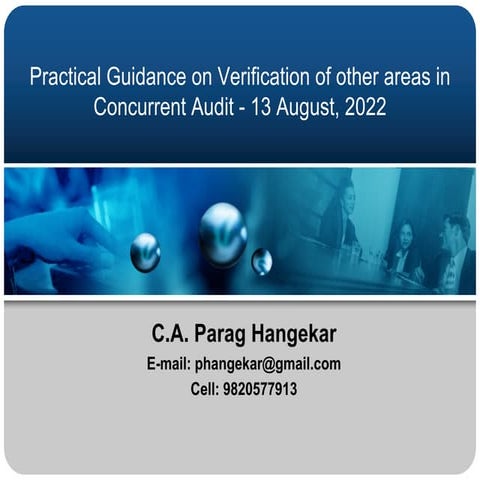 Practical Guidance on Verification of other areas in Concurrent Audit - 13 August, 2022

C.A. Parag Hangekar
E-mail: phangekar@gmail.com
Cell: 9820577913